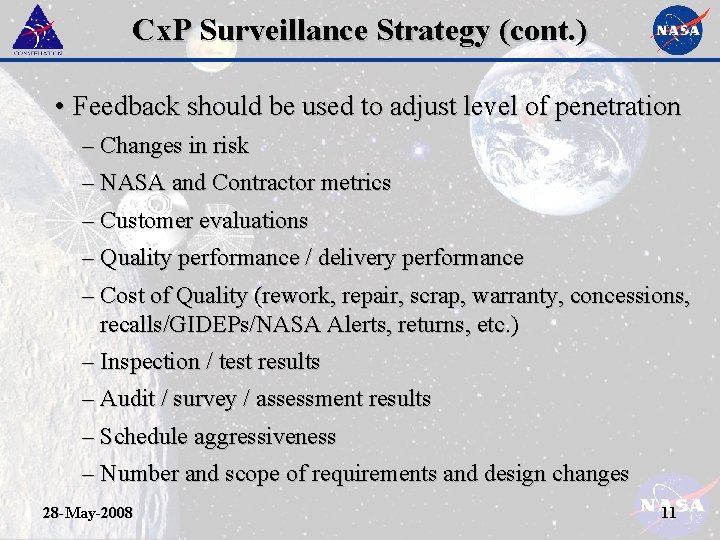 CONSTELLATION

CxP Surveillance Strategy (cont.)

NASA

• Feedback should be used to adjust level of penetration
– Changes in risk
– NASA and Contractor metrics
– Customer evaluations
– Quality performance / delivery performance
– Cost of Quality (rework, repair, scrap, warranty, concessions, recalls/GIDEPs/NASA Alerts, returns, etc.)
– Inspection / test results
– Audit / survey / assessment results
– Schedule aggressiveness
– Number and scope of requirements and design changes

28-May-2008

NASA

11